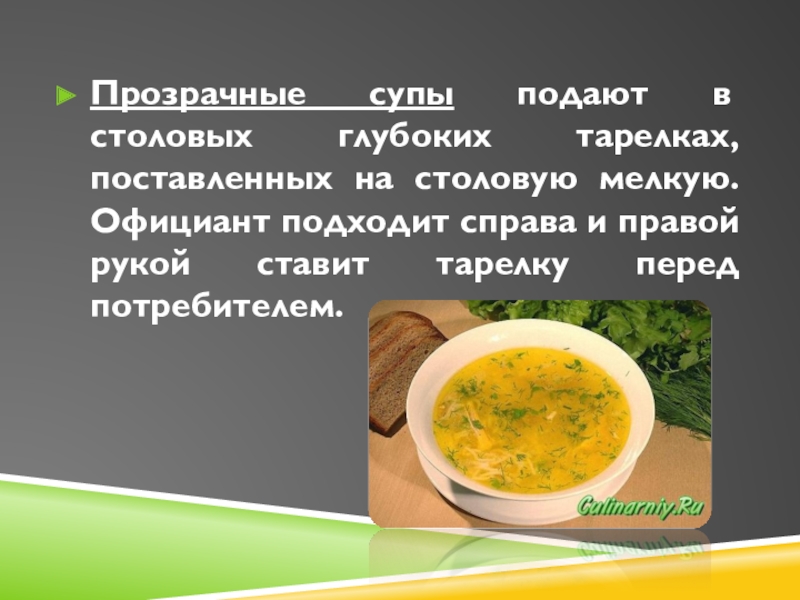 Прозрачные супы подают в столовых глубоких тарелках, поставленных на столовую мелкую. Официант подходит справа и правой рукой ставит тарелку перед потребителем.

Culinarniy.Ru